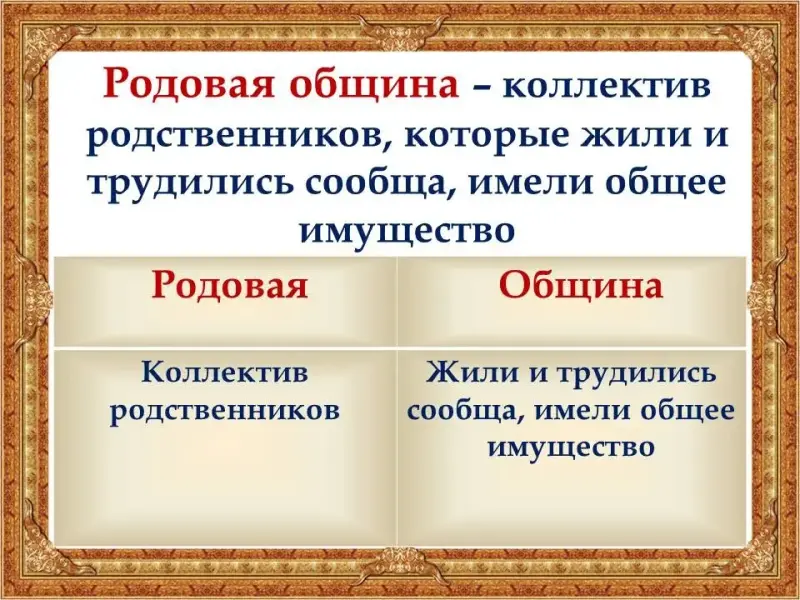 Родовая община – коллектив родственников, которые жили и трудились сообща, имели общее имущество

| Родовая | Община |
|---|---|
| Коллектив родственников | Жили и трудились сообща, имели общее имущество |